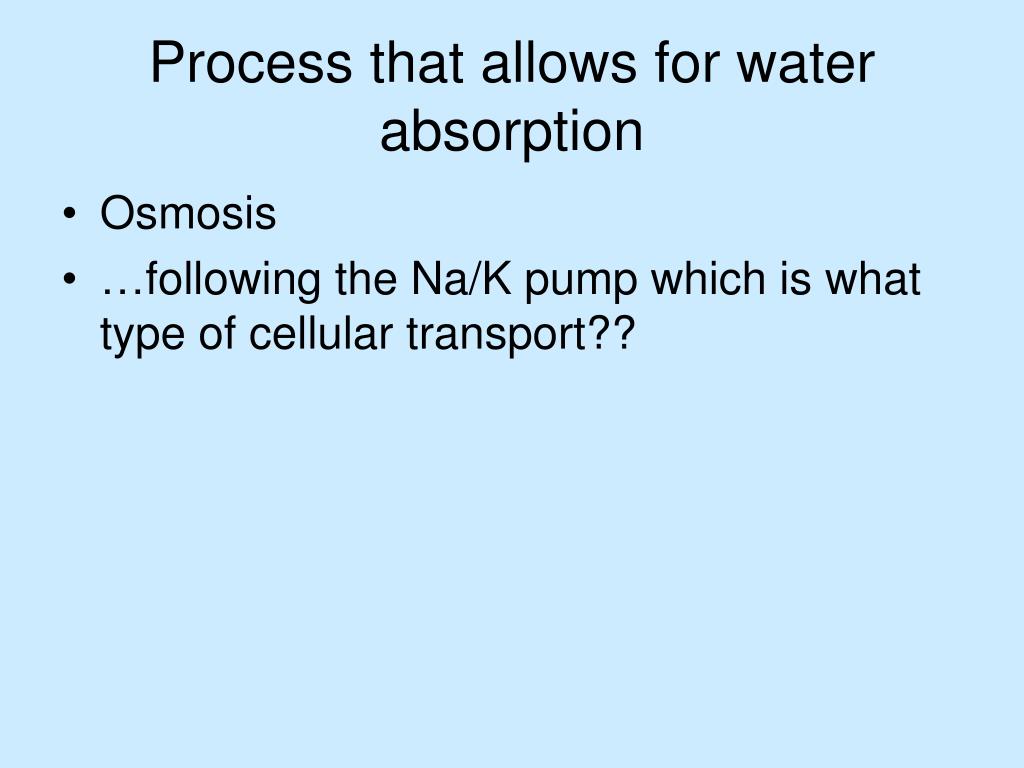 Process that allows for water absorption

• Osmosis
• …following the Na/K pump which is what type of cellular transport??